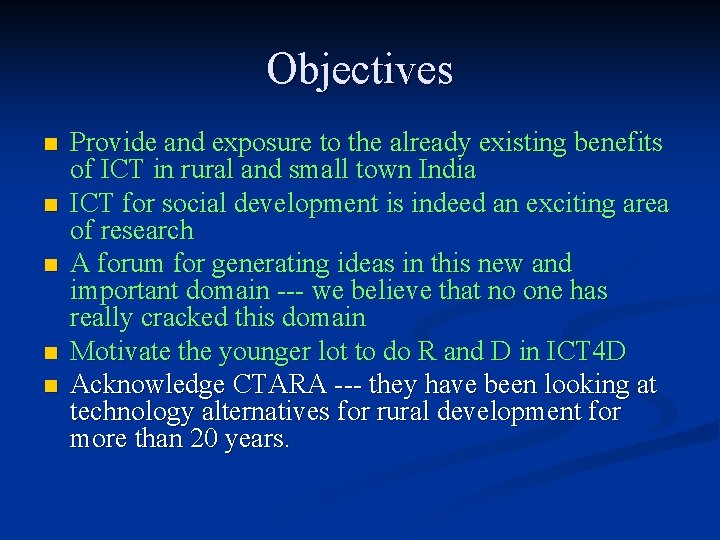 Objectives

- Provide and exposure to the already existing benefits of ICT in rural and small town India
- ICT for social development is indeed an exciting area of research
- A forum for generating ideas in this new and important domain --- we believe that no one has really cracked this domain
- Motivate the younger lot to do R and D in ICT4D
- Acknowledge CTARA --- they have been looking at technology alternatives for rural development for more than 20 years.